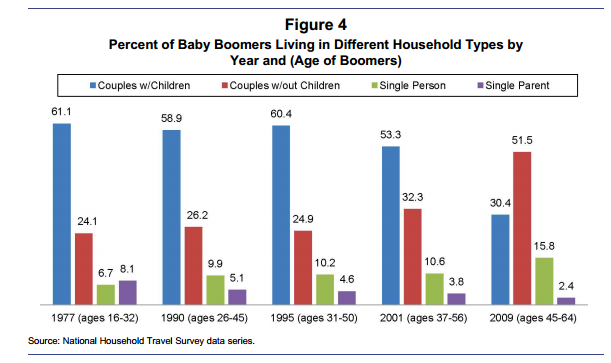 Figure 4
Percent of Baby Boomers Living in Different Household Types by Year and (Age of Boomers)

Couples w/Children Couples w/out Children Single Person Single Parent

61.1
24.1
6.7
8.1
58.9
26.2
9.9
5.1
60.4
24.9
10.2
4.6
53.3
32.3
10.6
3.8
30.4
51.5
15.8
2.4

1977 (ages 16-32) 1990 (ages 26-45) 1995 (ages 31-50) 2001 (ages 37-56) 2009 (ages 45-64)

Source: National Household Travel Survey data series.